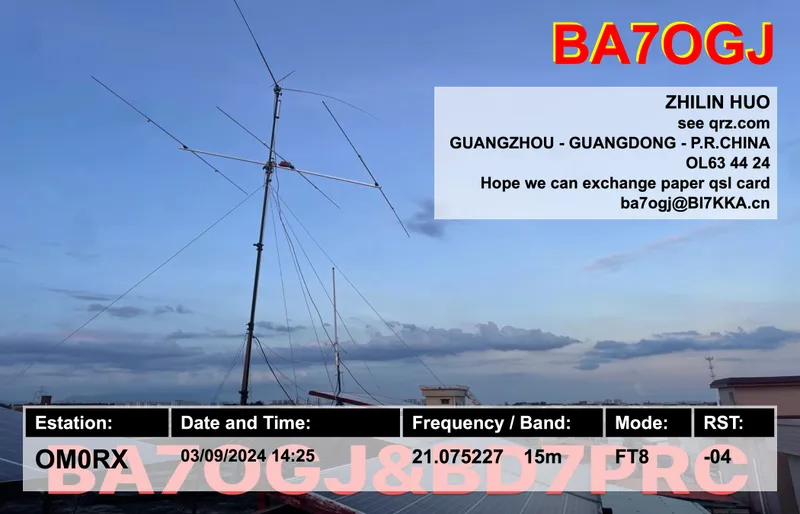 BA7OGJ

ZHILIN HUO
see qrz.com
GUANGZHOU - GUANGDONG - P.R.CHINA
OL63 44 24
Hope we can exchange paper qsl card
ba7ogj@BI7KKA.cn

| Estation: | Date and Time: | Frequency / Band: | Mode: | RST: |
|---|---|---|---|---|
| OM0RX | 03/09/2024 14:25 | 21.075227 15m | FT8 | -04 |

BA7OGJ&BD7PRC